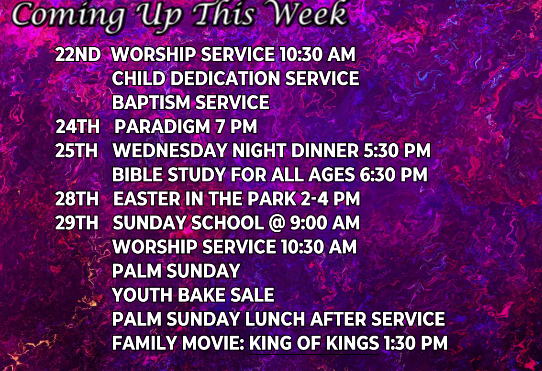 Coming Up This Week

22ND WORSHIP SERVICE 10:30 AM
CHILD DEDICATION SERVICE
BAPTISM SERVICE
24TH PARADIGM 7 PM
25TH WEDNESDAY NIGHT DINNER 5:30 PM
BIBLE STUDY FOR ALL AGES 6:30 PM
28TH EASTER IN THE PARK 2-4 PM
29TH SUNDAY SCHOOL @ 9:00 AM
WORSHIP SERVICE 10:30 AM
PALM SUNDAY
YOUTH BAKE SALE
PALM SUNDAY LUNCH AFTER SERVICE
FAMILY MOVIE: KING OF KINGS 1:30 PM